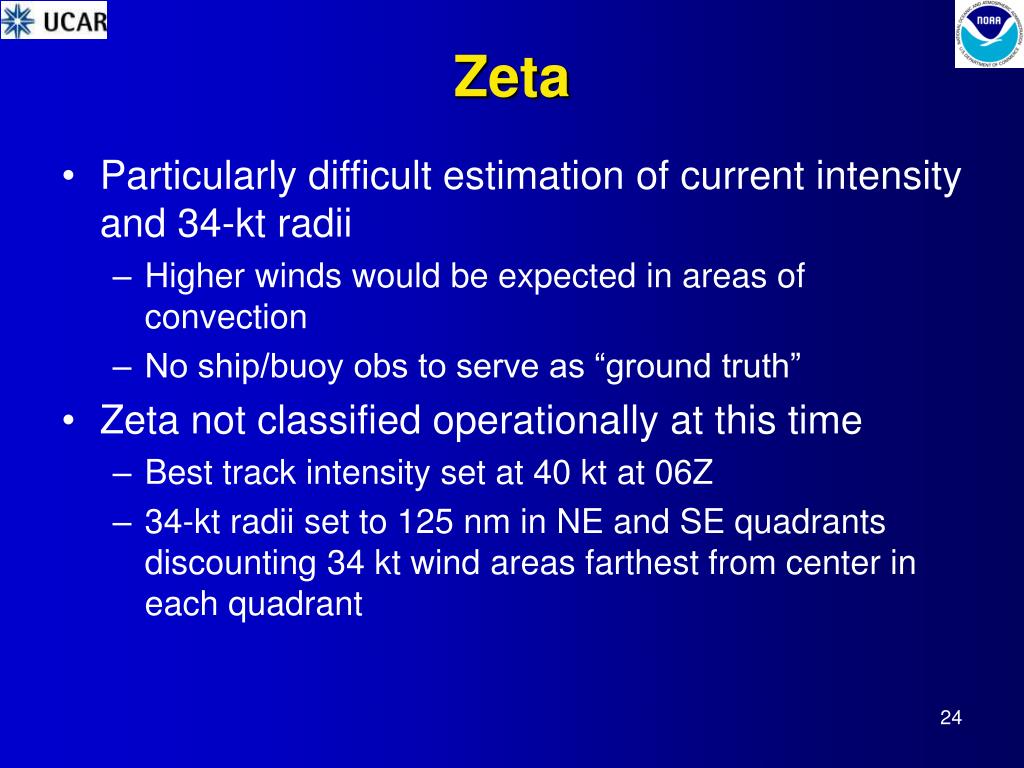 UCAR

NOAA

Zeta

• Particularly difficult estimation of current intensity and 34-kt radii
– Higher winds would be expected in areas of convection
– No ship/buoy obs to serve as “ground truth”
• Zeta not classified operationally at this time
– Best track intensity set at 40 kt at 06Z
– 34-kt radii set to 125 nm in NE and SE quadrants discounting 34 kt wind areas farthest from center in each quadrant

24